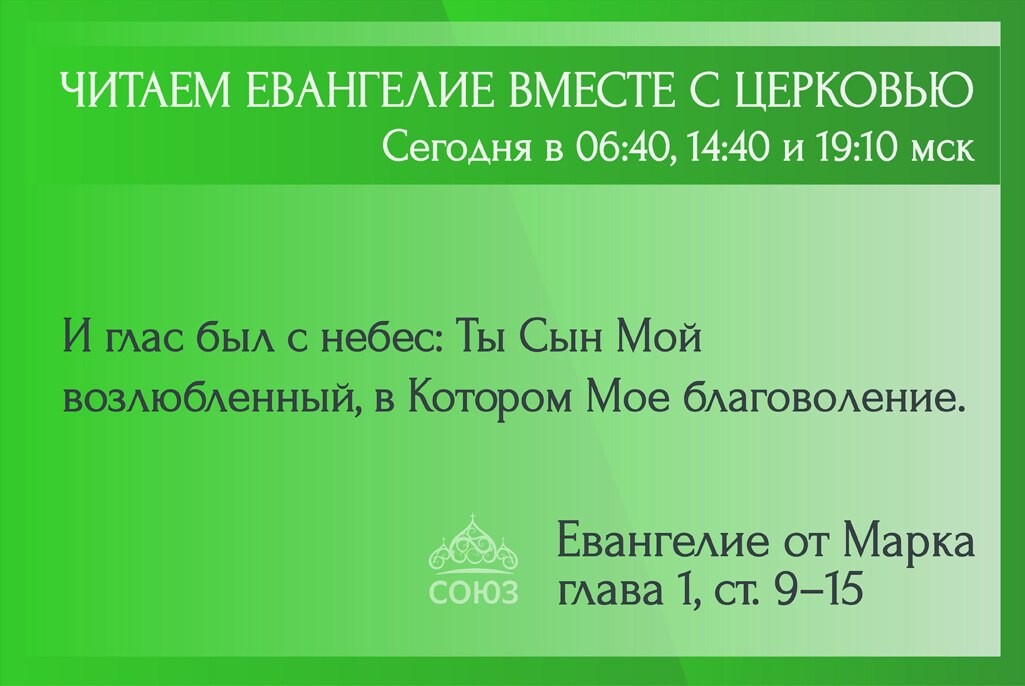 ЧИТАЕМ ЕВАНГЕЛИЕ ВМЕСТЕ С ЦЕРКОВЬЮ
Сегодня в 06:40, 14:40 и 19:10 мск

И глас был с небес: Ты Сын Мой возлюбленный, в Котором Мое благоволение.

СОЮЗ

Евангелие от Марка
глава 1, ст. 9–15